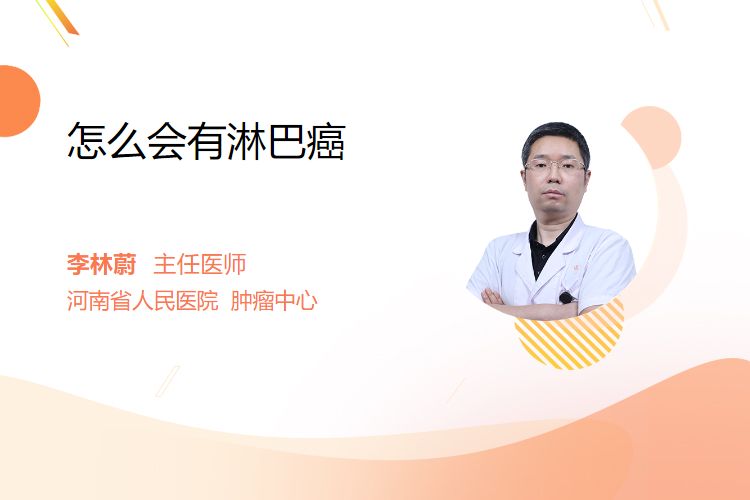 怎么会有淋巴癌

李林蔚 主任医师
河南省人民医院 肿瘤中心